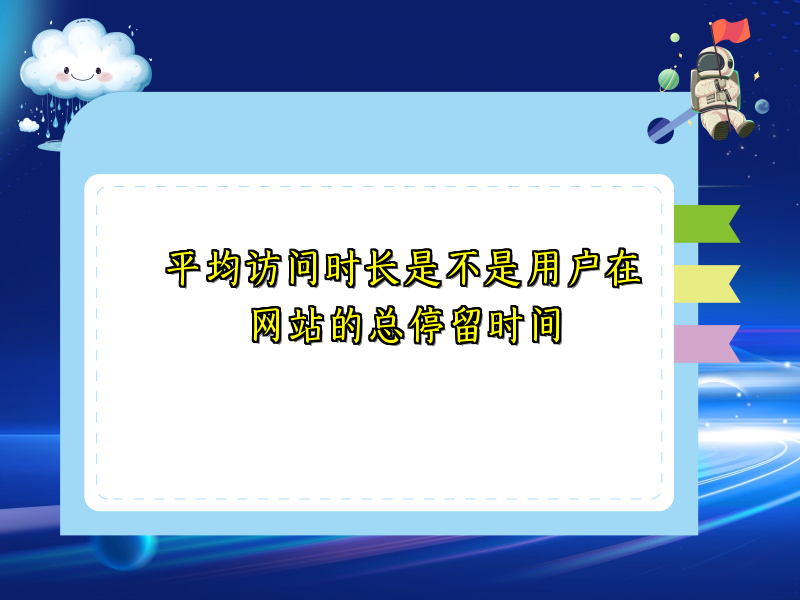 平均访问时长是不是用户在网站的总停留时间